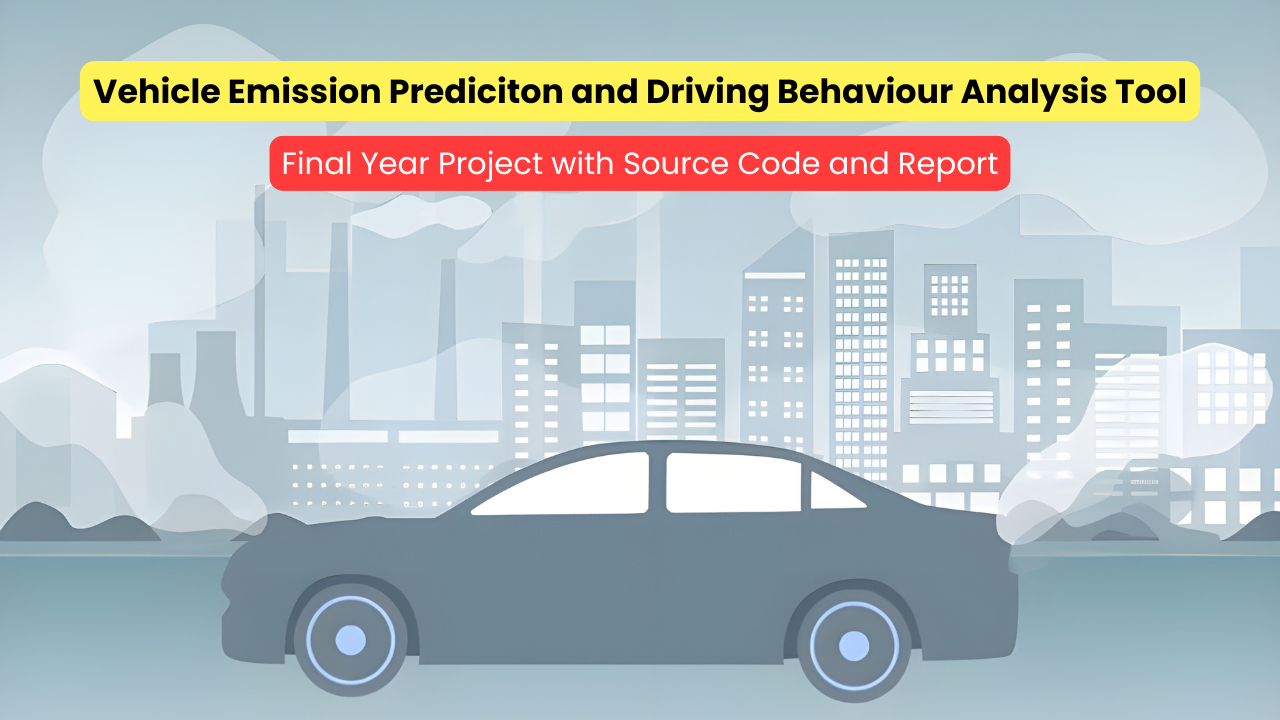 Vehicle Emission Prediciton and Driving Behaviour Analysis Tool

Final Year Project with Source Code and Report